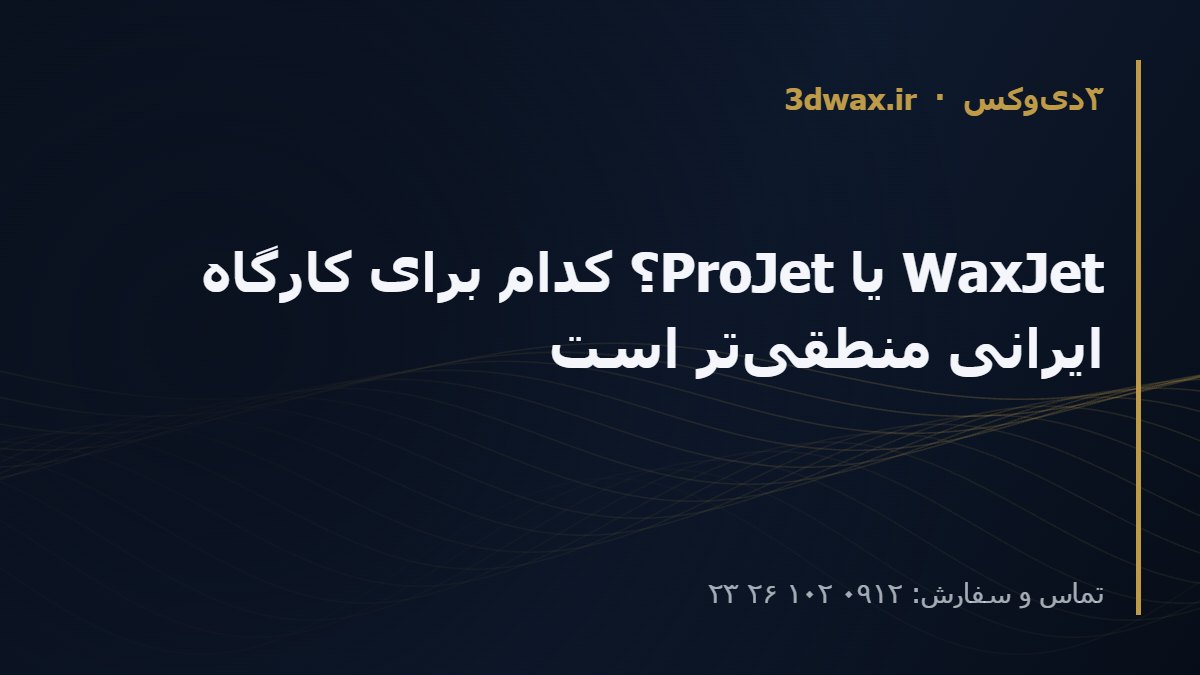 ۳دی‌وکس · 3dwax.ir

WaxJet یا ProJet؟ کدام برای کارگاه ایرانی منطقی‌تر است

تماس و سفارش: ۰۹۱۲ ۱۰۲ ۲۶ ۲۳